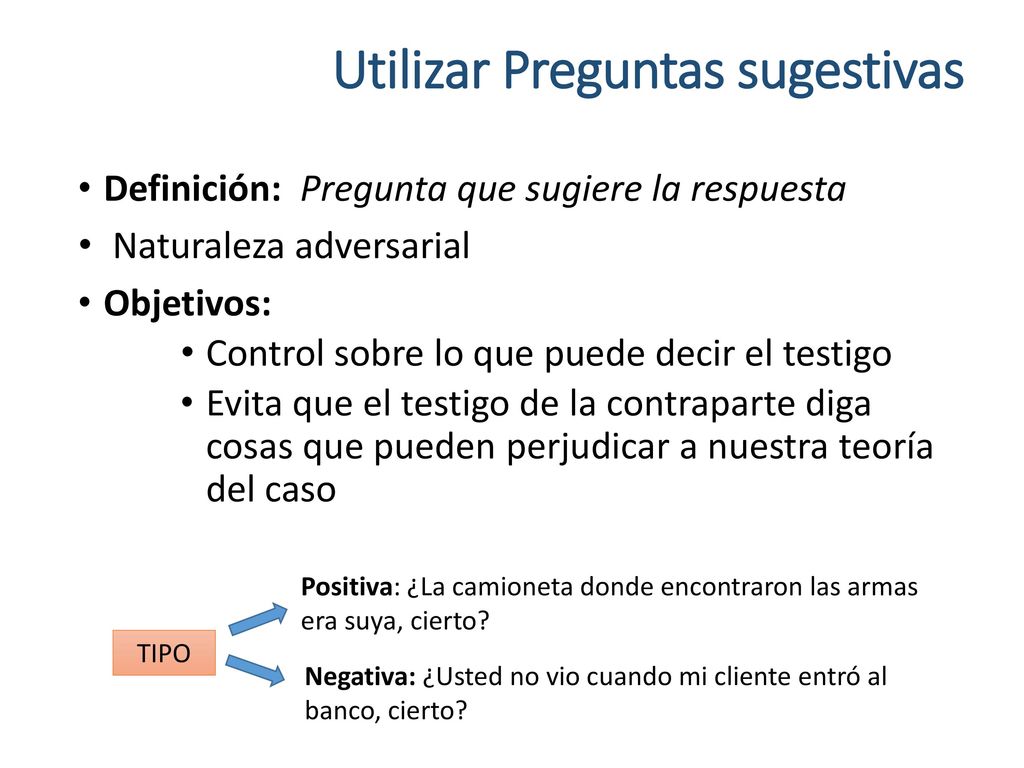 Utilizar Preguntas sugestivas

• Definición: Pregunta que sugiere la respuesta
• Naturaleza adversarial
• Objetivos:
 • Control sobre lo que puede decir el testigo
 • Evita que el testigo de la contraparte diga cosas que pueden perjudicar a nuestra teoría del caso

TIPO

Positiva: ¿La camioneta donde encontraron las armas era suya, cierto?

Negativa: ¿Usted no vio cuando mi cliente entró al banco, cierto?